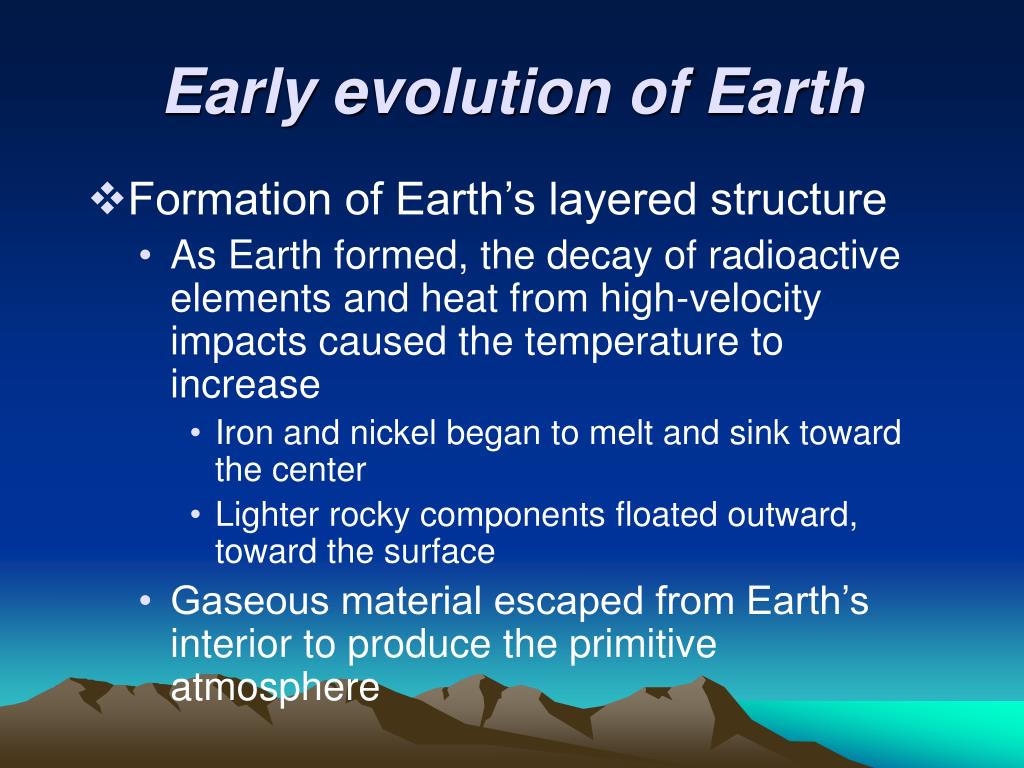 Early evolution of Earth

❖Formation of Earth’s layered structure

• As Earth formed, the decay of radioactive elements and heat from high-velocity impacts caused the temperature to increase

• Iron and nickel began to melt and sink toward the center

• Lighter rocky components floated outward, toward the surface

• Gaseous material escaped from Earth’s interior to produce the primitive atmosphere